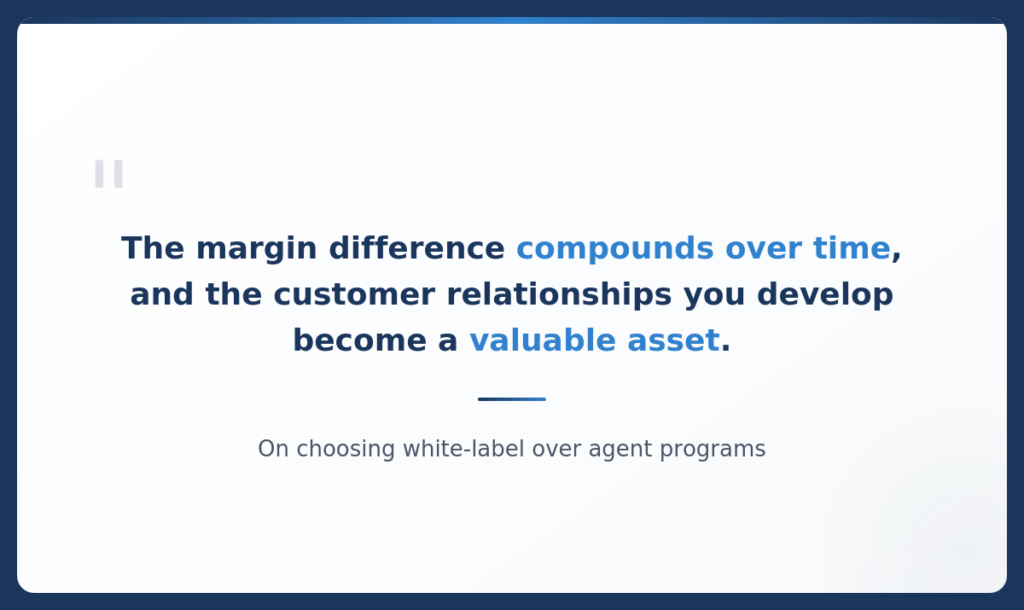 "

The margin difference compounds over time, and the customer relationships you develop become a valuable asset.

On choosing white-label over agent programs